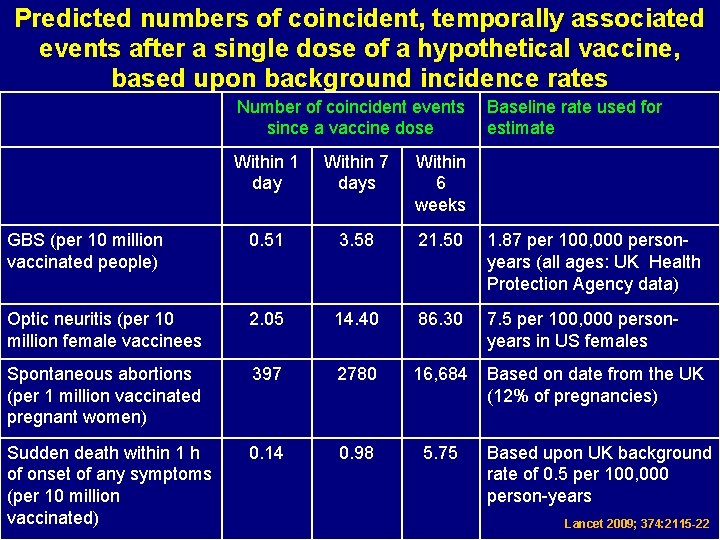 Predicted numbers of coincident, temporally associated events after a single dose of a hypothetical vaccine, based upon background incidence rates

| | Number of coincident events since a vaccine dose | | | Baseline rate used for estimate |
|---|---|---|---|---|
| | Within 1 day | Within 7 days | Within 6 weeks | |
| GBS (per 10 million vaccinated people) | 0.51 | 3.58 | 21.50 | 1.87 per 100,000 person-years (all ages: UK Health Protection Agency data) |
| Optic neuritis (per 10 million female vaccinees | 2.05 | 14.40 | 86.30 | 7.5 per 100,000 person-years in US females |
| Spontaneous abortions (per 1 million vaccinated pregnant women) | 397 | 2780 | 16,684 | Based on date from the UK (12% of pregnancies) |
| Sudden death within 1 h of onset of any symptoms (per 10 million vaccinated) | 0.14 | 0.98 | 5.75 | Based upon UK background rate of 0.5 per 100,000 person-years |

Lancet 2009; 374:2115-22